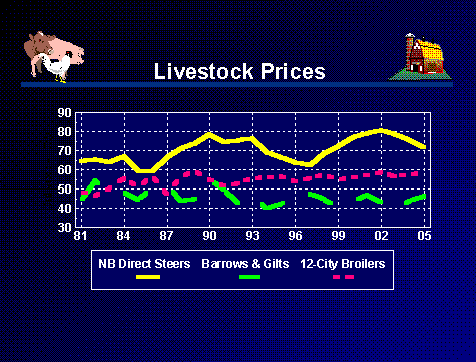 Livestock Prices

90
80
70
60
50
40
30

81 84 87 90 93 96 99 02 05

NB Direct Steers
Barrows & Gilts
12-City Broilers